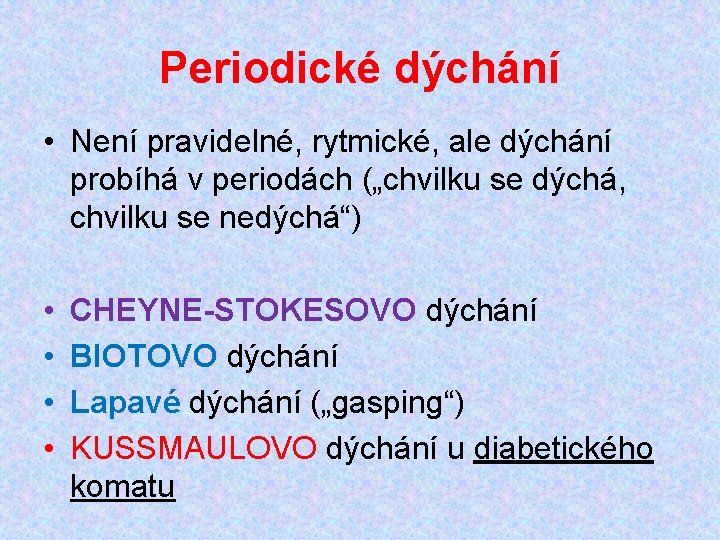 Periodické dýchání

• Není pravidelné, rytmické, ale dýchání probíhá v periodách („chvilku se dýchá, chvilku se nedýchá“)

• CHEYNE-STOKESOVO dýchání
• BIOTOVO dýchání
• Lapavé dýchání („gasping“)
• KUSSMAULOVO dýchání u diabetického komatu